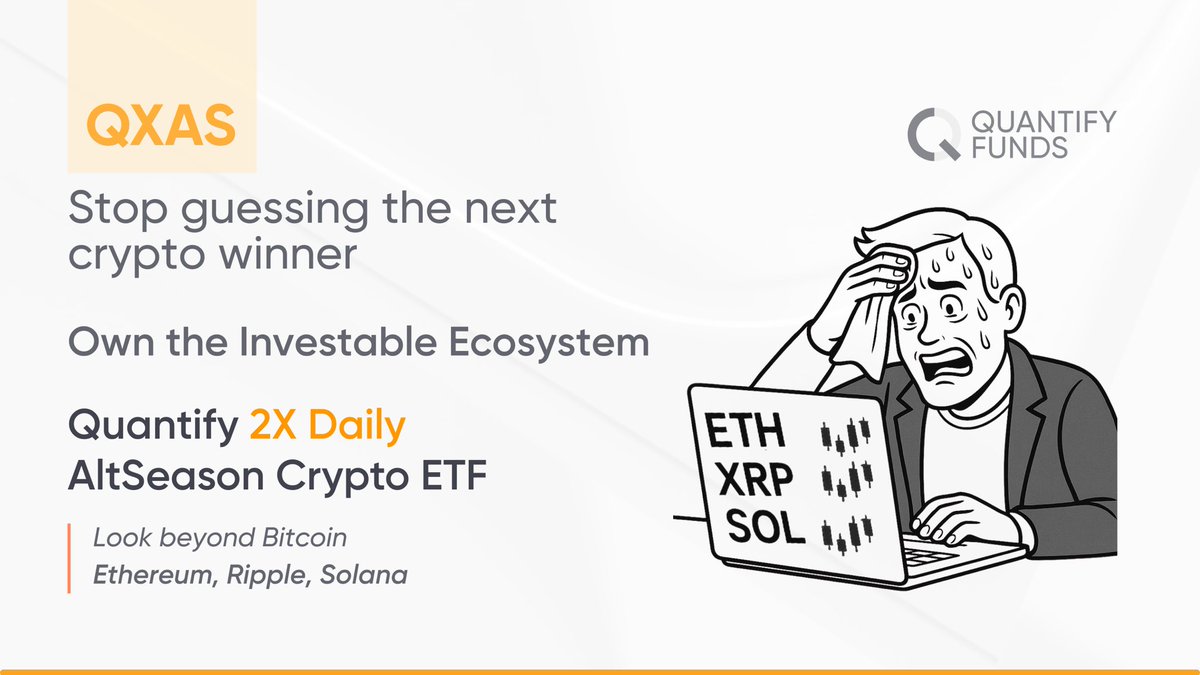 QXAS

QUANTIFY FUNDS

Stop guessing the next crypto winner

Own the Investable Ecosystem

Quantify 2X Daily AltSeason Crypto ETF

Look beyond Bitcoin
Ethereum, Ripple, Solana

ETH
XRP
SOL